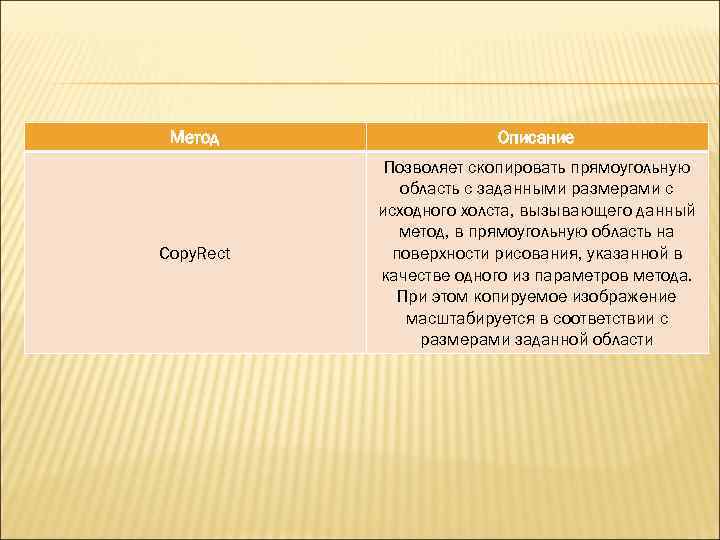 | Метод | Описание |
|---|---|
| CopyRect | Позволяет скопировать прямоугольную область с заданными размерами с исходного холста, вызывающего данный метод, в прямоугольную область на поверхности рисования, указанной в качестве одного из параметров метода. При этом копируемое изображение масштабируется в соответствии с размерами заданной области |